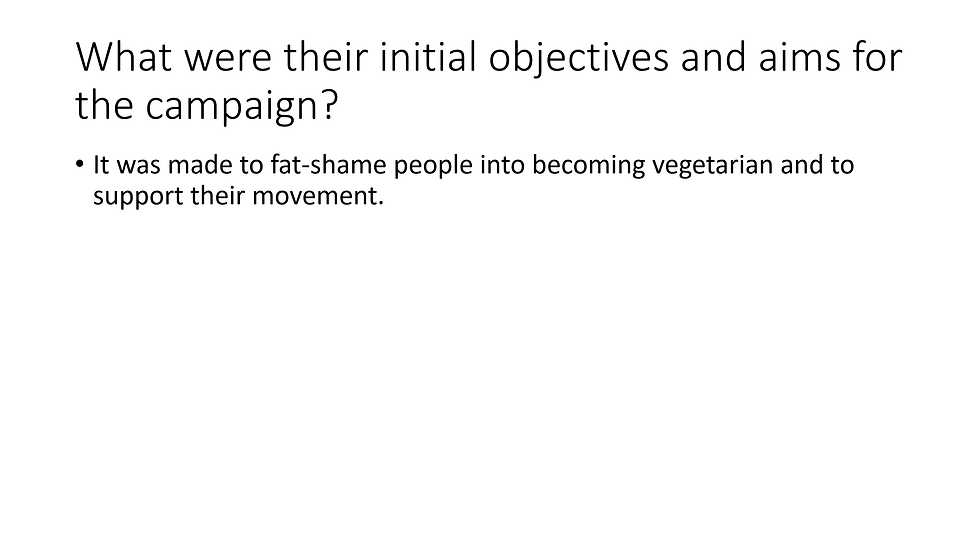 What were their initial objectives and aims for the campaign?

• It was made to fat-shame people into becoming vegetarian and to support their movement.